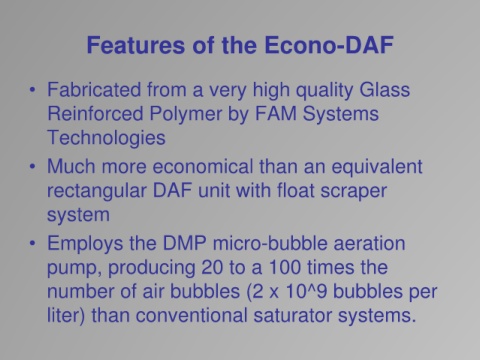 Features of the Econo-DAF

• Fabricated from a very high quality Glass Reinforced Polymer by FAM Systems Technologies

• Much more economical than an equivalent rectangular DAF unit with float scraper system

• Employs the DMP micro-bubble aeration pump, producing 20 to a 100 times the number of air bubbles (2 x 10^9 bubbles per liter) than conventional saturator systems.